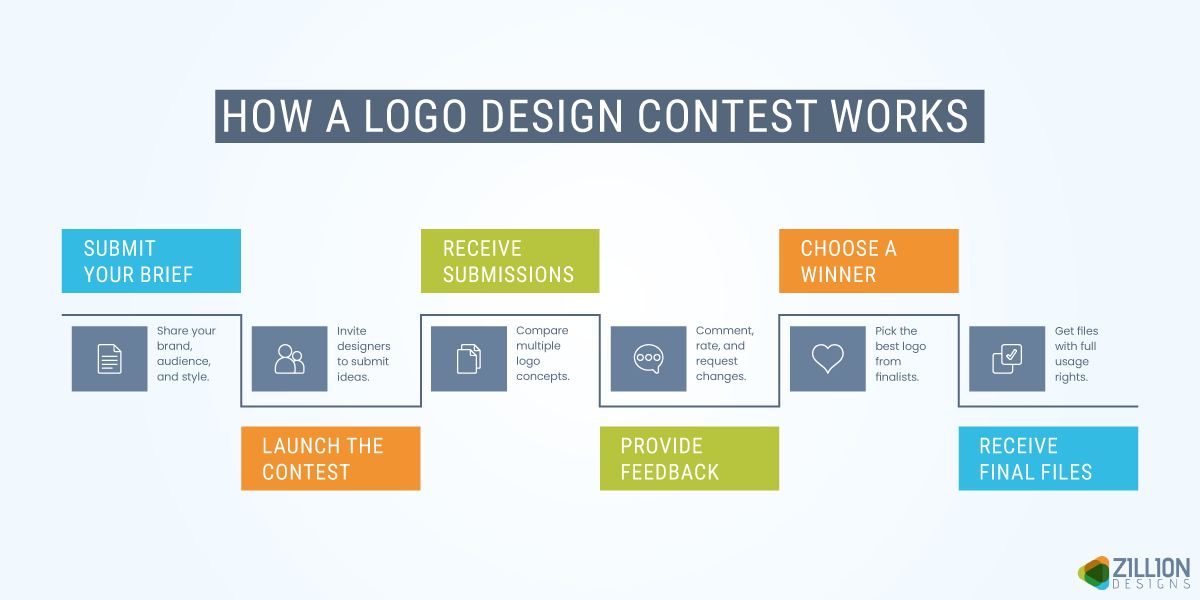 HOW A LOGO DESIGN CONTEST WORKS

SUBMIT YOUR BRIEF

Share your brand, audience, and style.

LAUNCH THE CONTEST

Invite designers to submit ideas.

RECEIVE SUBMISSIONS

Compare multiple logo concepts.

PROVIDE FEEDBACK

Comment, rate, and request changes.

CHOOSE A WINNER

Pick the best logo from finalists.

RECEIVE FINAL FILES

Get files with full usage rights.

ZILLION DESIGNS